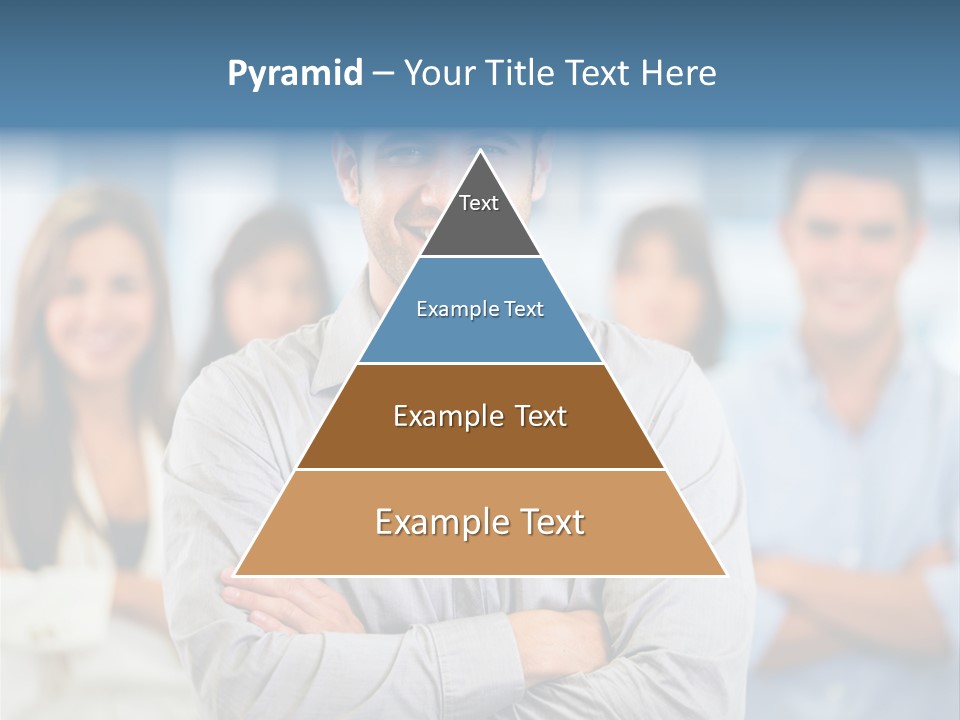 Pyramid – Your Title Text Here

Text

Example Text

Example Text

Example Text